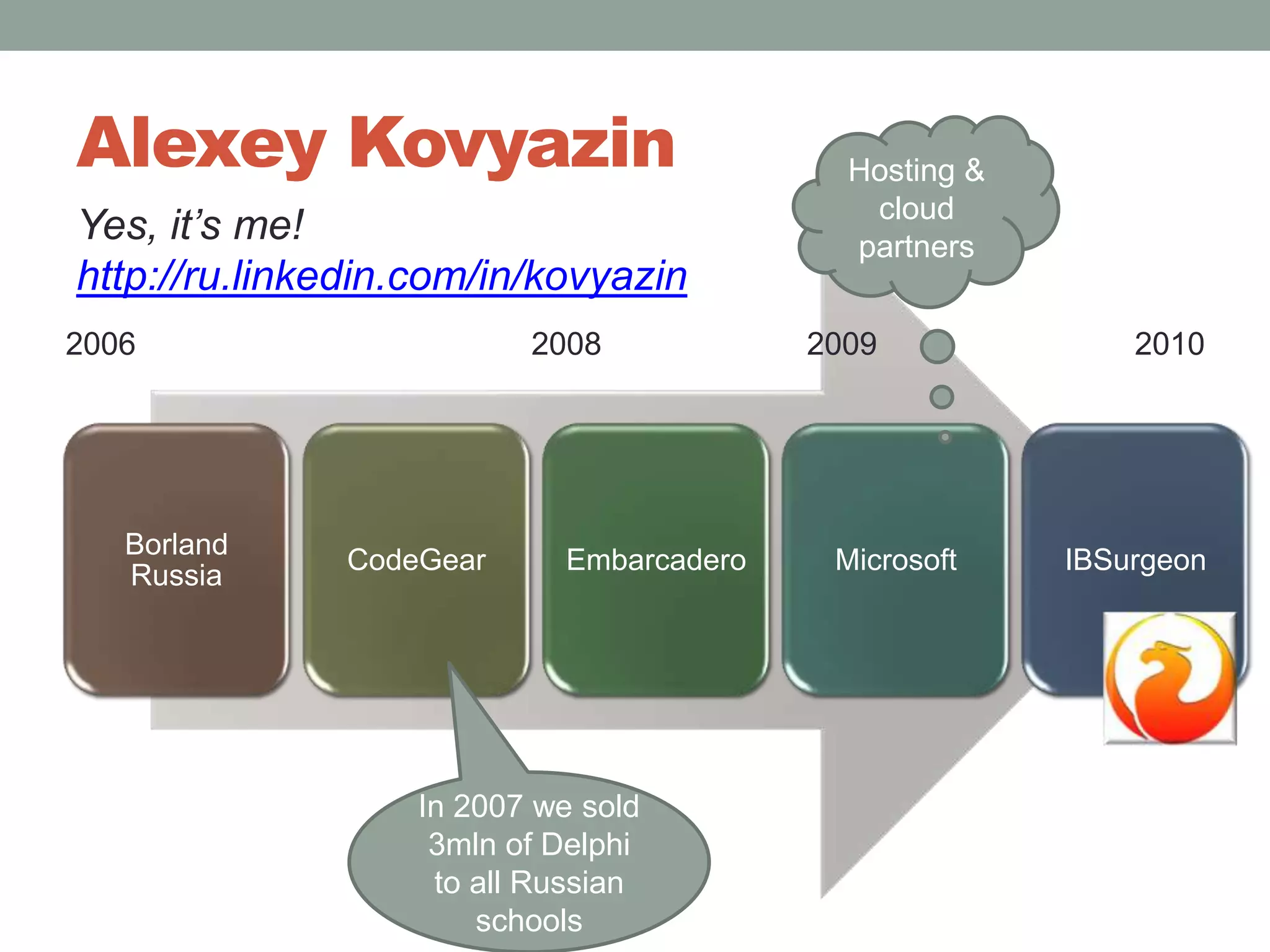 Alexey Kovyazin

Yes, it's me!
http://ru.linkedin.com/in/kovyazin

Hosting & cloud partners

2006

2008

2009

2010

Borland Russia

CodeGear

Embarcadero

Microsoft

IBSurgeon

In 2007 we sold 3mln of Delphi to all Russian schools